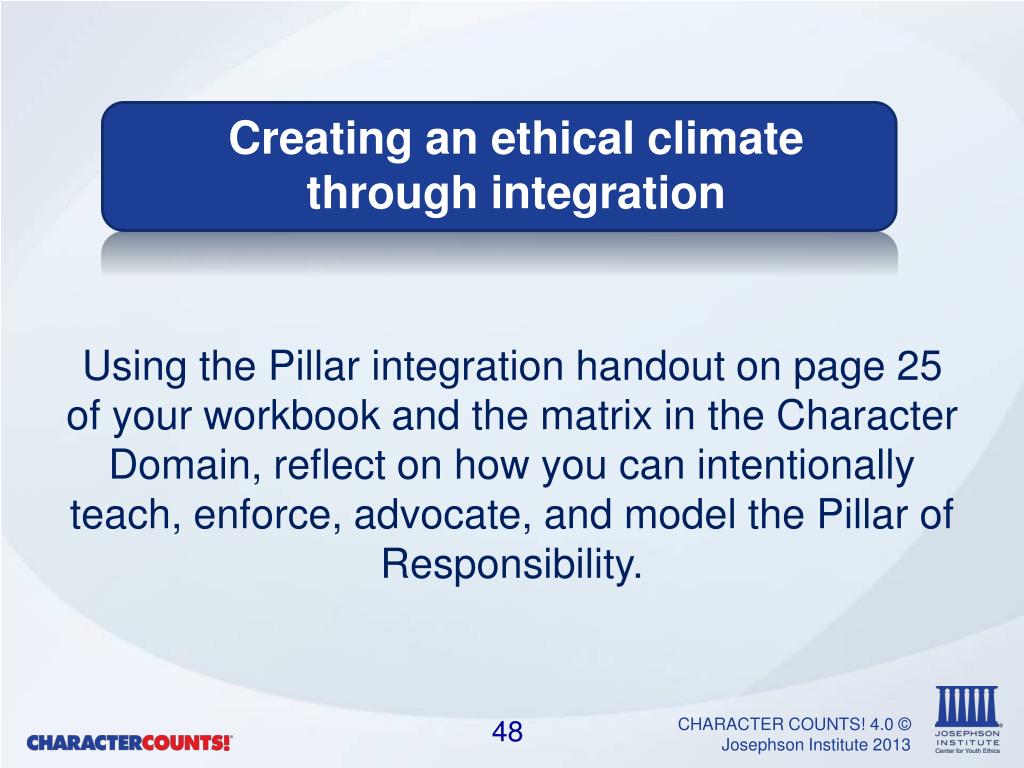 Creating an ethical climate through integration

Using the Pillar integration handout on page 25 of your workbook and the matrix in the Character Domain, reflect on how you can intentionally teach, enforce, advocate, and model the Pillar of Responsibility.

CHARACTERCOUNTS!

48

CHARACTER COUNTS! 4.0 © Josephson Institute 2013

JOSEPHSON INSTITUTE Center for Youth Ethics